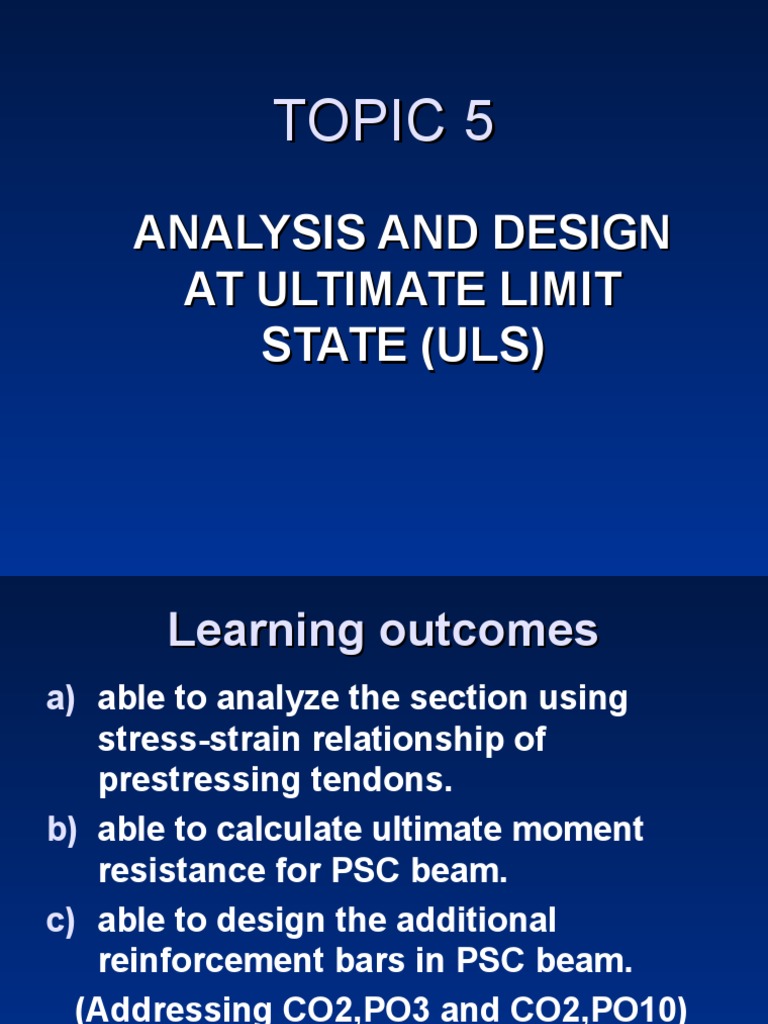 TOPIC 5

ANALYSIS AND DESIGN AT ULTIMATE LIMIT STATE (ULS)

Learning outcomes

a) able to analyze the section using stress-strain relationship of prestressing tendons.

b) able to calculate ultimate moment resistance for PSC beam.

c) able to design the additional reinforcement bars in PSC beam.

(Addressing CO2,PO3 and CO2,PO10)